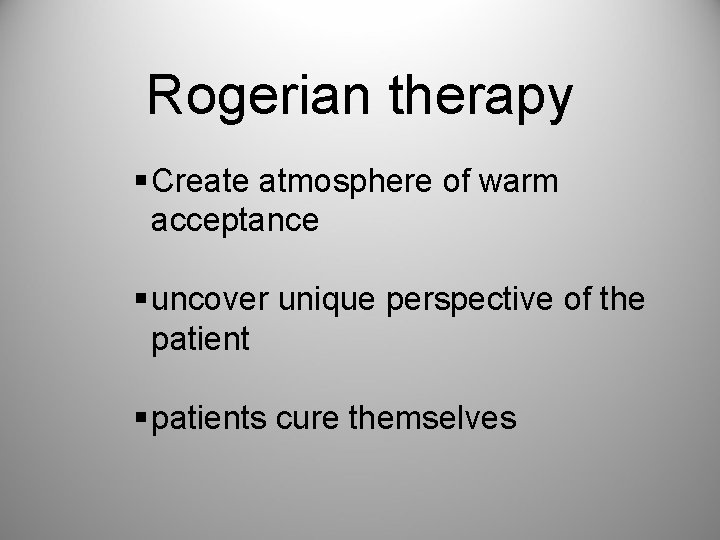 Rogerian therapy

▪ Create atmosphere of warm acceptance

▪ uncover unique perspective of the patient

▪ patients cure themselves